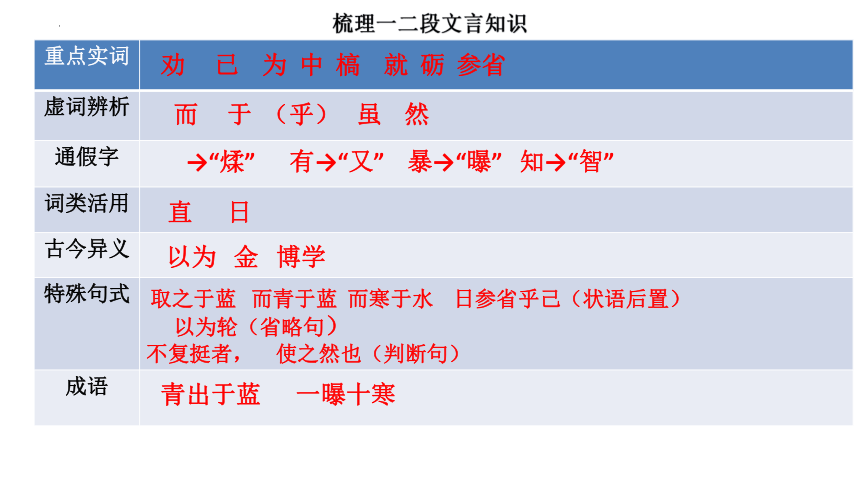 梳理一二段文言知识

| 重点实词 | 劝 已 为 中 槁 就 砺 参省 |
|---|---|
| 虚词辨析 | 而 于 （乎） 虽 然 |
| 通假字 | →“煣” 有→“又” 暴→“曝” 知→“智” |
| 词类活用 | 直 日 |
| 古今异义 | 以为 金 博学 |
| 特殊句式 | 取之于蓝 而青于蓝 而寒于水 日参省乎己（状语后置） 以为轮（省略句） 不复挺者， 使之然也（判断句） |
| 成语 | 青出于蓝 一曝十寒 |